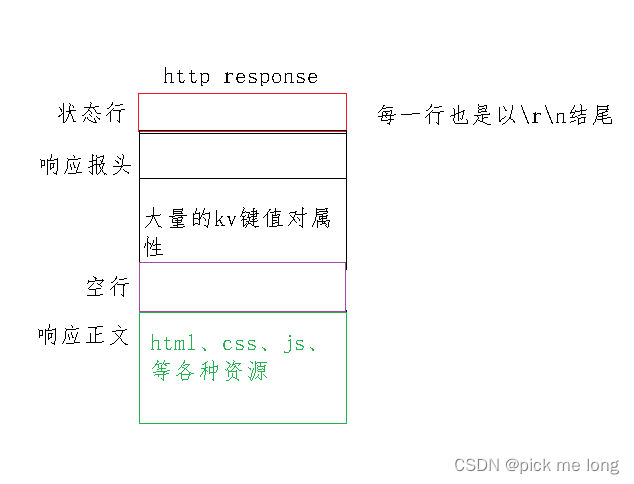 http response

状态行

每一行也是以\r\n结尾

响应报头

大量的kv键值对属性

空行

响应正文

html、css、js、等各种资源

CSDN @pick me long